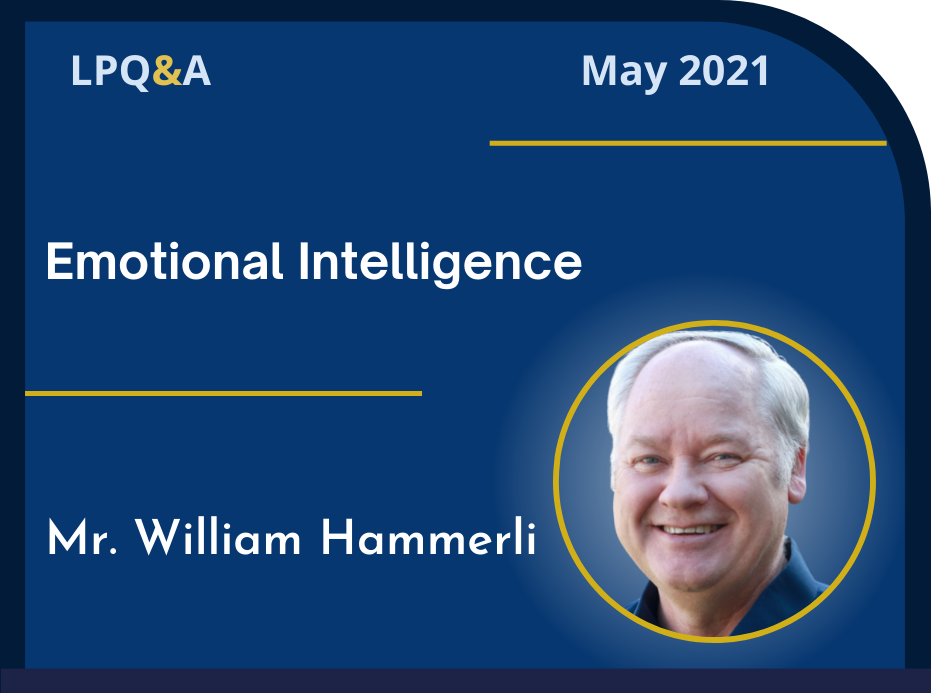 LPQ&A

May 2021

Emotional Intelligence

Mr. William Hammerli